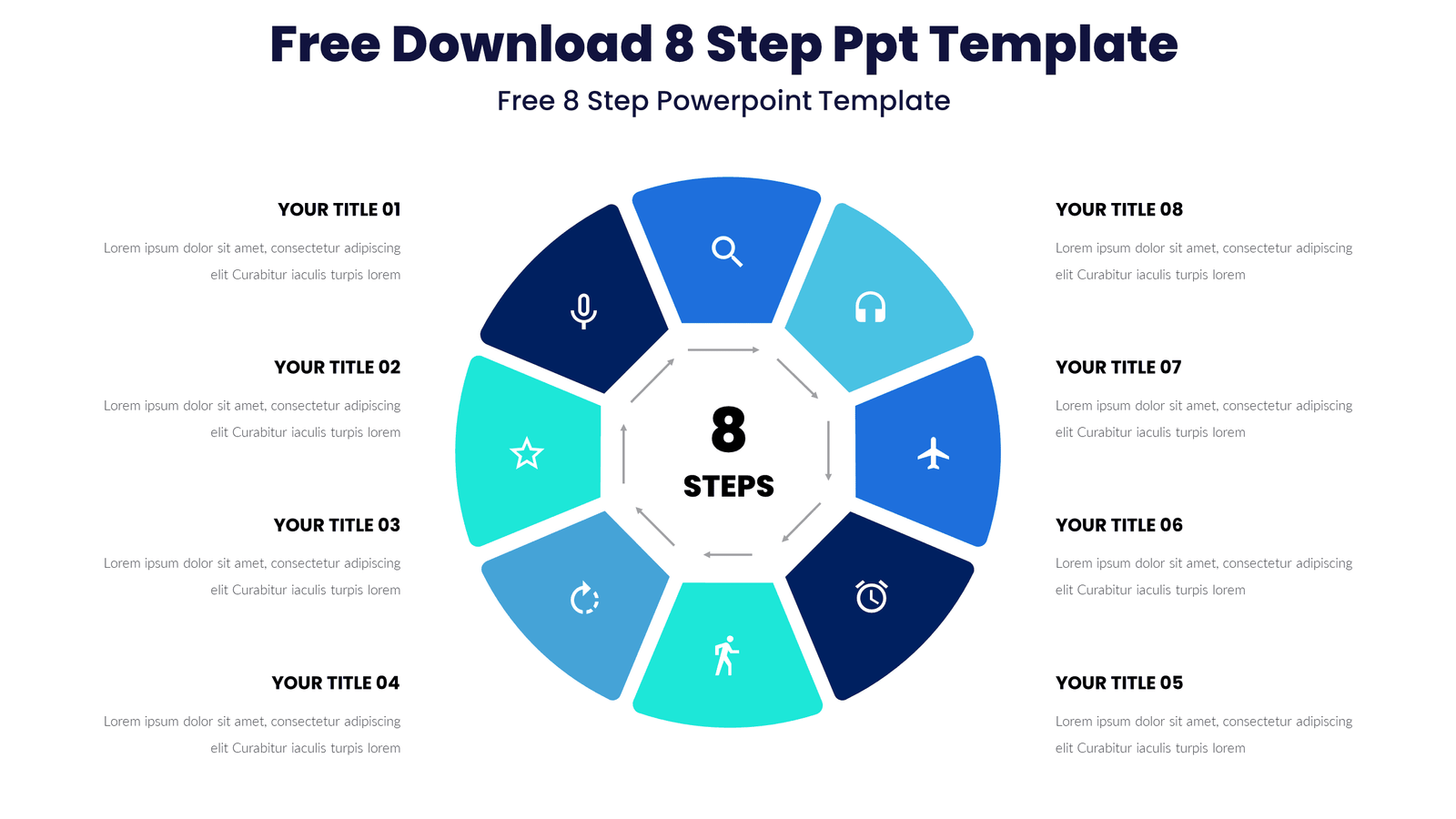 Free Download 8 Step Ppt Template

Free 8 Step Powerpoint Template

YOUR TITLE 01

Lorem ipsum dolor sit amet, consectetur adipiscing elit Curabitur iaculis turpis lorem

YOUR TITLE 02

Lorem ipsum dolor sit amet, consectetur adipiscing elit Curabitur iaculis turpis lorem

YOUR TITLE 03

Lorem ipsum dolor sit amet, consectetur adipiscing elit Curabitur iaculis turpis lorem

YOUR TITLE 04

Lorem ipsum dolor sit amet, consectetur adipiscing elit Curabitur iaculis turpis lorem

8

STEPS

YOUR TITLE 08

Lorem ipsum dolor sit amet, consectetur adipiscing elit Curabitur iaculis turpis lorem

YOUR TITLE 07

Lorem ipsum dolor sit amet, consectetur adipiscing elit Curabitur iaculis turpis lorem

YOUR TITLE 06

Lorem ipsum dolor sit amet, consectetur adipiscing elit Curabitur iaculis turpis lorem

YOUR TITLE 05

Lorem ipsum dolor sit amet, consectetur adipiscing elit Curabitur iaculis turpis lorem